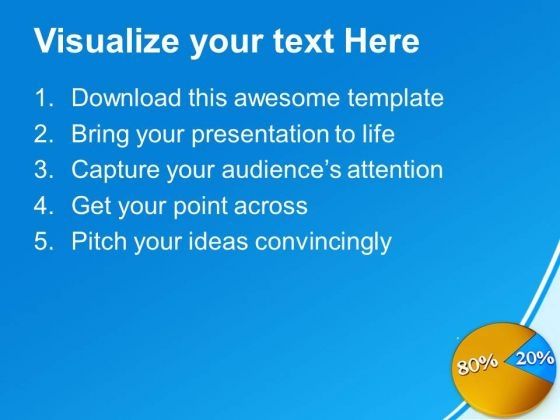 Visualize your text Here

1. Download this awesome template
2. Bring your presentation to life
3. Capture your audience's attention
4. Get your point across
5. Pitch your ideas convincingly

80%
20%